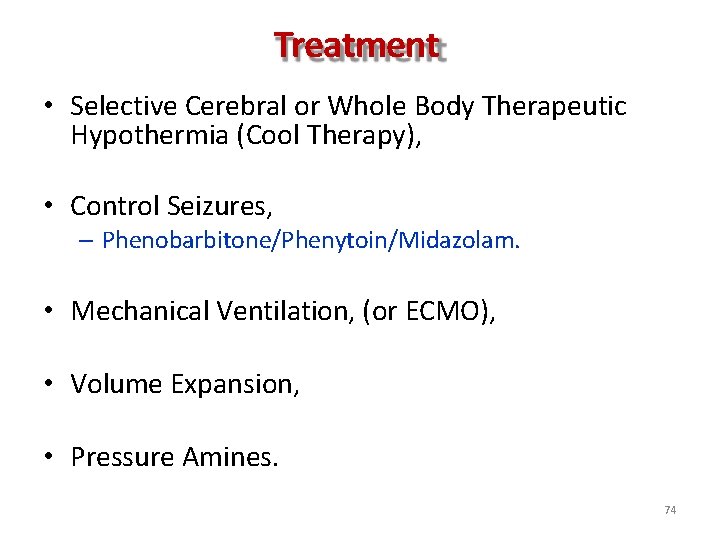 Treatment

• Selective Cerebral or Whole Body Therapeutic Hypothermia (Cool Therapy),

• Control Seizures,
– Phenobarbitone/Phenytoin/Midazolam.

• Mechanical Ventilation, (or ECMO),

• Volume Expansion,

• Pressure Amines.

74